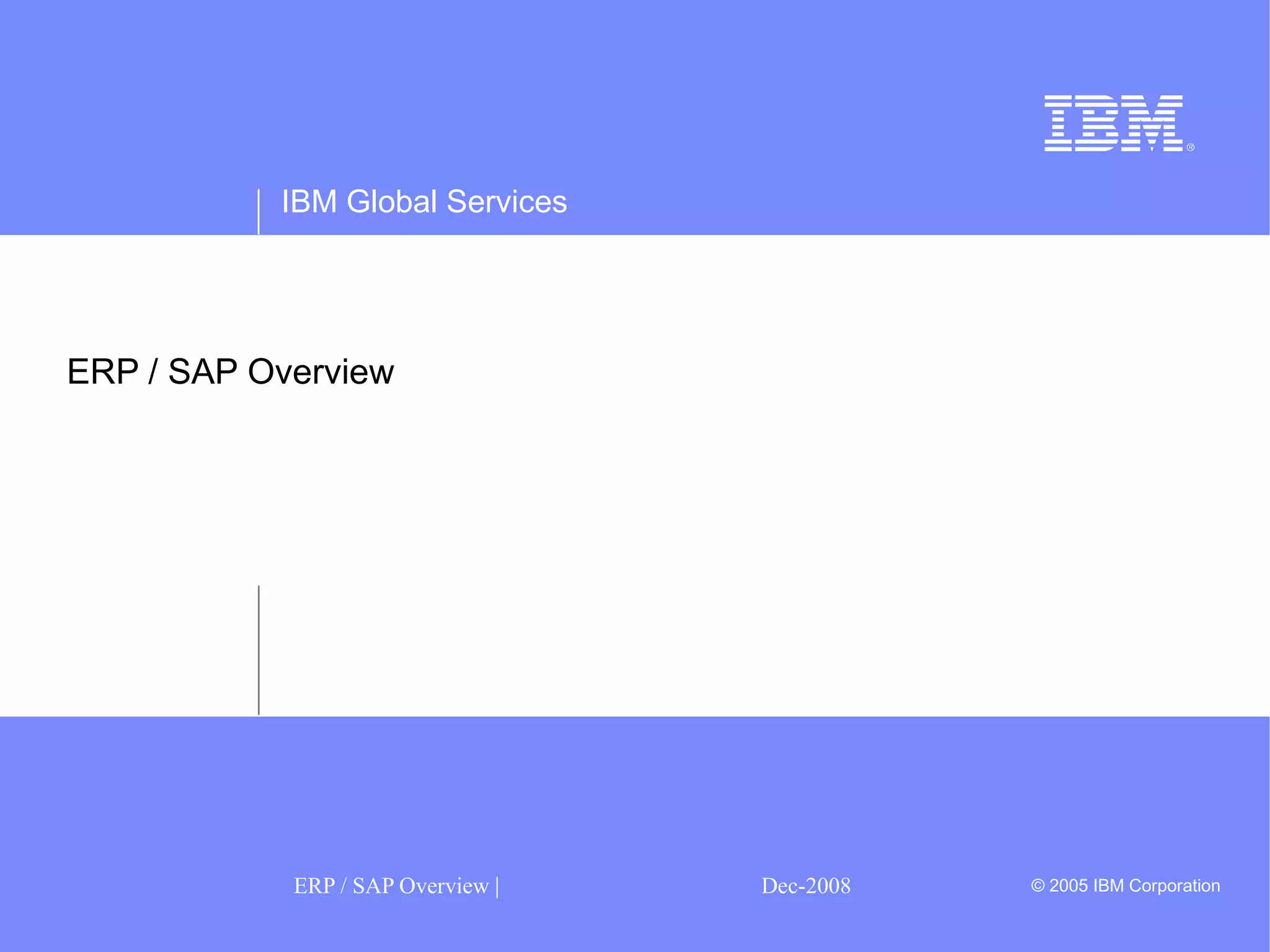 IBM®

IBM Global Services

ERP / SAP Overview

ERP / SAP Overview |

Dec-2008

© 2005 IBM Corporation